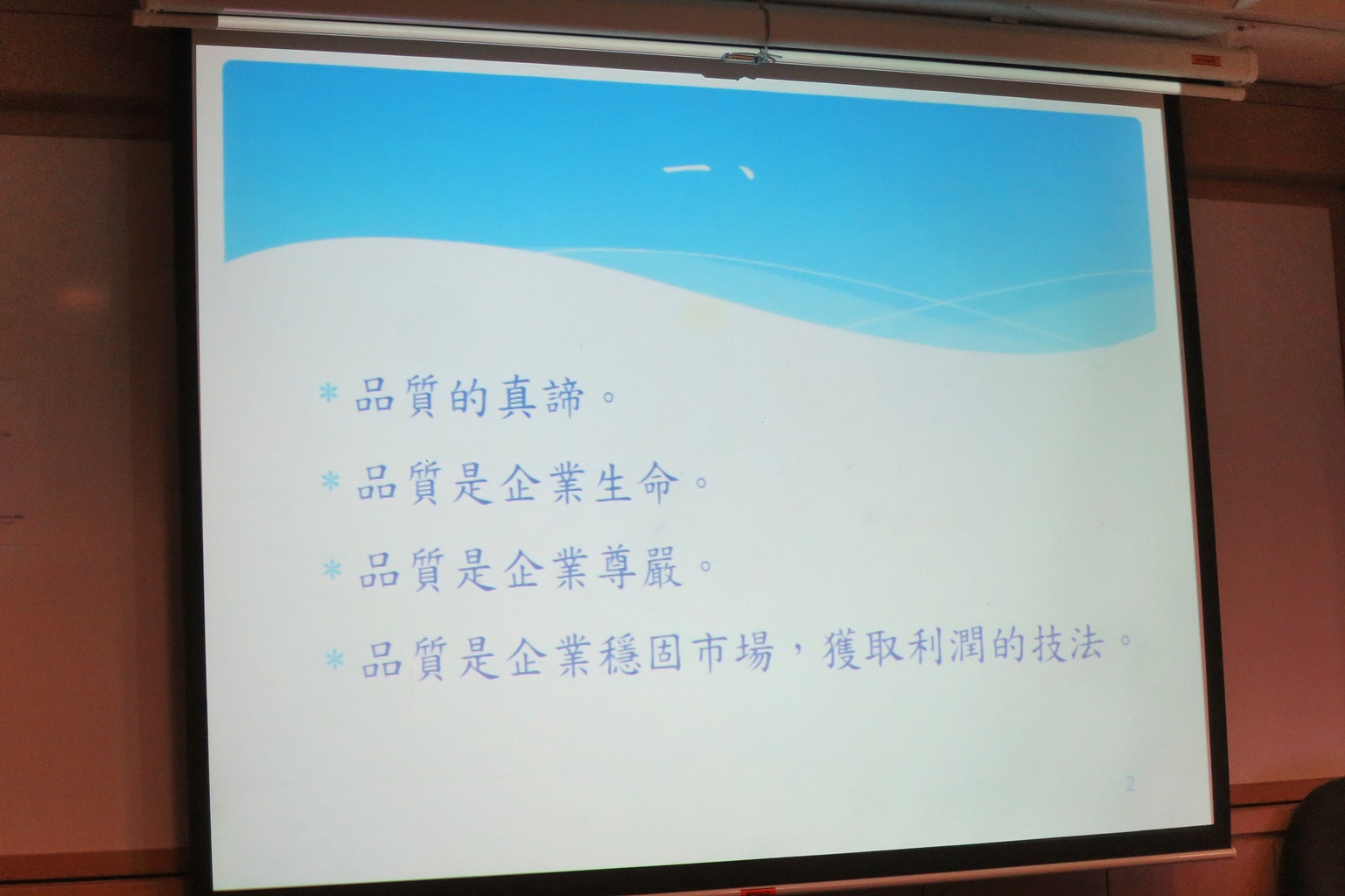 一、

* 品質的真諦。
* 品質是企業生命。
* 品質是企業尊嚴。
* 品質是企業穩固市場，獲取利潤的技法。

2